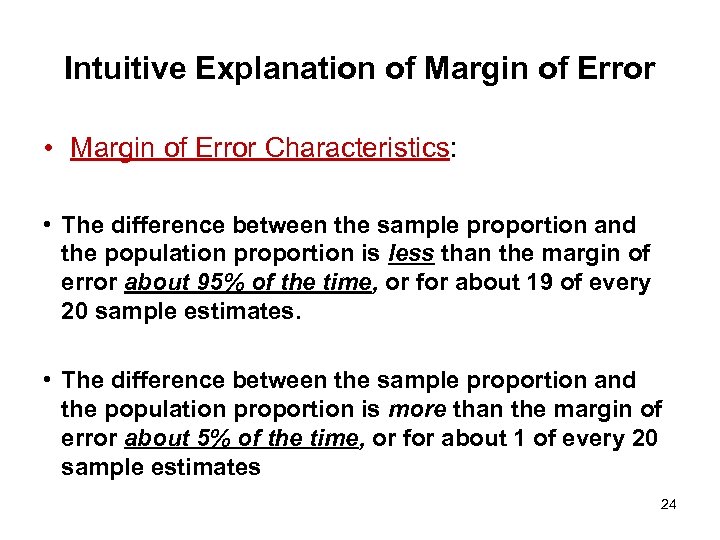 Intuitive Explanation of Margin of Error

• Margin of Error Characteristics:

• The difference between the sample proportion and the population proportion is less than the margin of error about 95% of the time, or for about 19 of every 20 sample estimates.

• The difference between the sample proportion and the population proportion is more than the margin of error about 5% of the time, or for about 1 of every 20 sample estimates

24